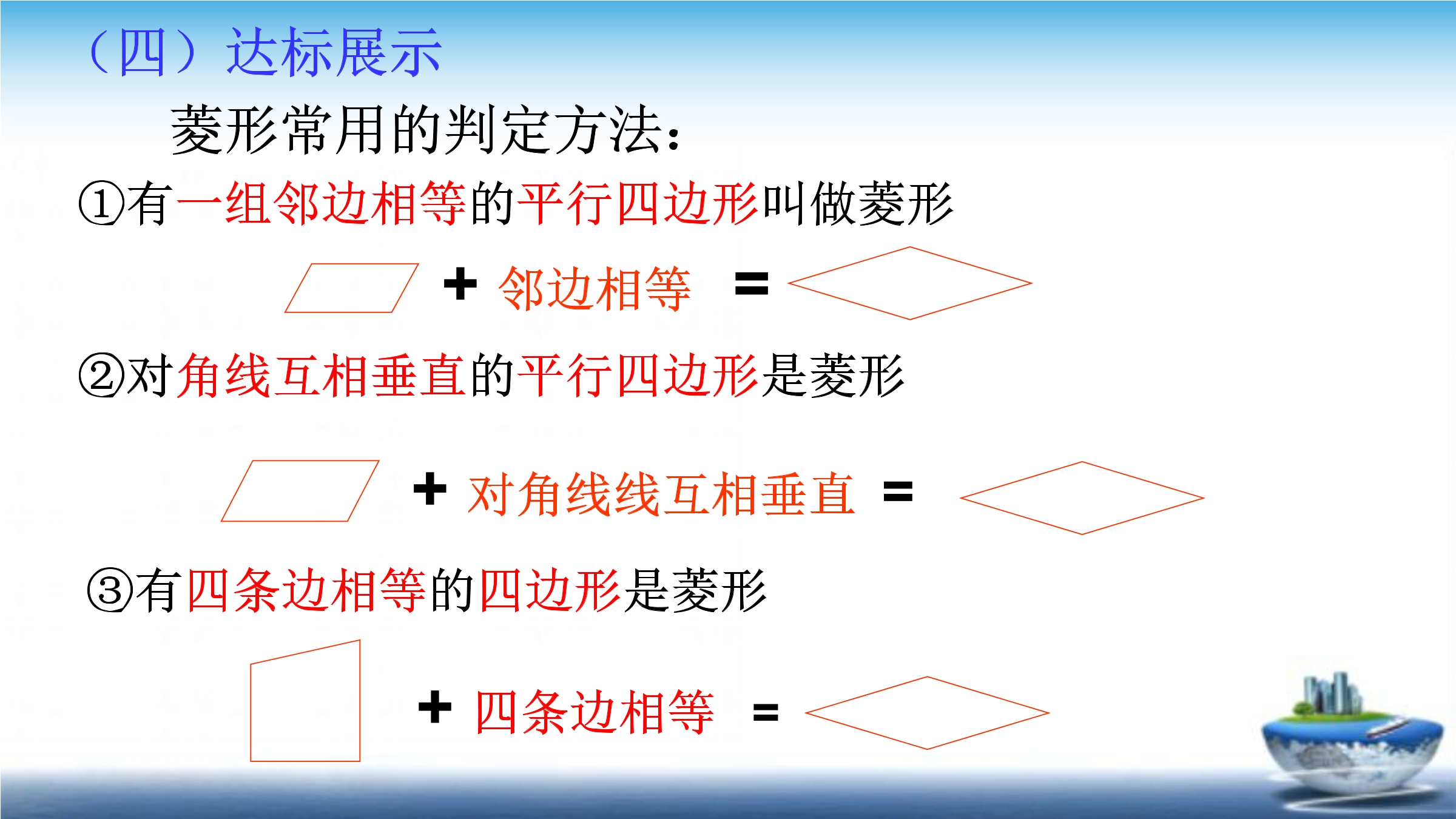 （四）达标展示

菱形常用的判定方法：

①有一组邻边相等的平行四边形叫做菱形

+ 邻边相等 =

②对角线互相垂直的平行四边形是菱形

+ 对角线线互相垂直 =

③有四条边相等的四边形是菱形

+ 四条边相等 =